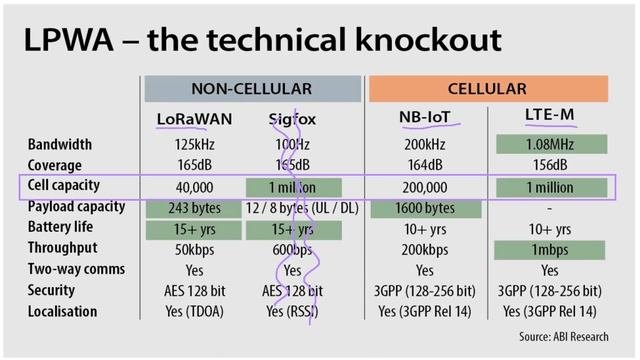 LPWA – the technical knockout

| | NON-CELLULAR | | CELLULAR | |
|---|---|---|---|---|
| | LoRaWAN | Sigfox | NB-IoT | LTE-M |
| Bandwidth | 125kHz | 100Hz | 200kHz | 1.08MHz |
| Coverage | 165dB | 165dB | 164dB | 156dB |
| Cell capacity | 40,000 | 1 million | 200,000 | 1 million |
| Payload capacity | 243 bytes | 12 / 8 bytes (UL / DL) | 1600 bytes | - |
| Battery life | 15+ yrs | 15+ yrs | 10+ yrs | 10+ yrs |
| Throughput | 50kbps | 600bps | 200kbps | 1mbps |
| Two-way comms | Yes | Yes | Yes | Yes |
| Security | AES 128 bit | AES 128 bit | 3GPP (128-256 bit) | 3GPP (128-256 bit) |
| Localisation | Yes (TDOA) | Yes (RSSI) | Yes (3GPP Rel 14) | Yes (3GPP Rel 14) |

Source: ABI Research